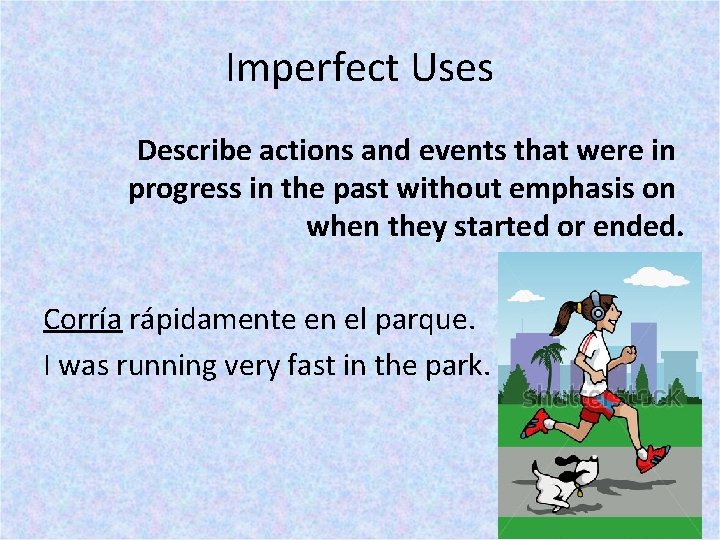 Imperfect Uses

Describe actions and events that were in progress in the past without emphasis on when they started or ended.

Corría rápidamente en el parque.

I was running very fast in the park.

shutterstock